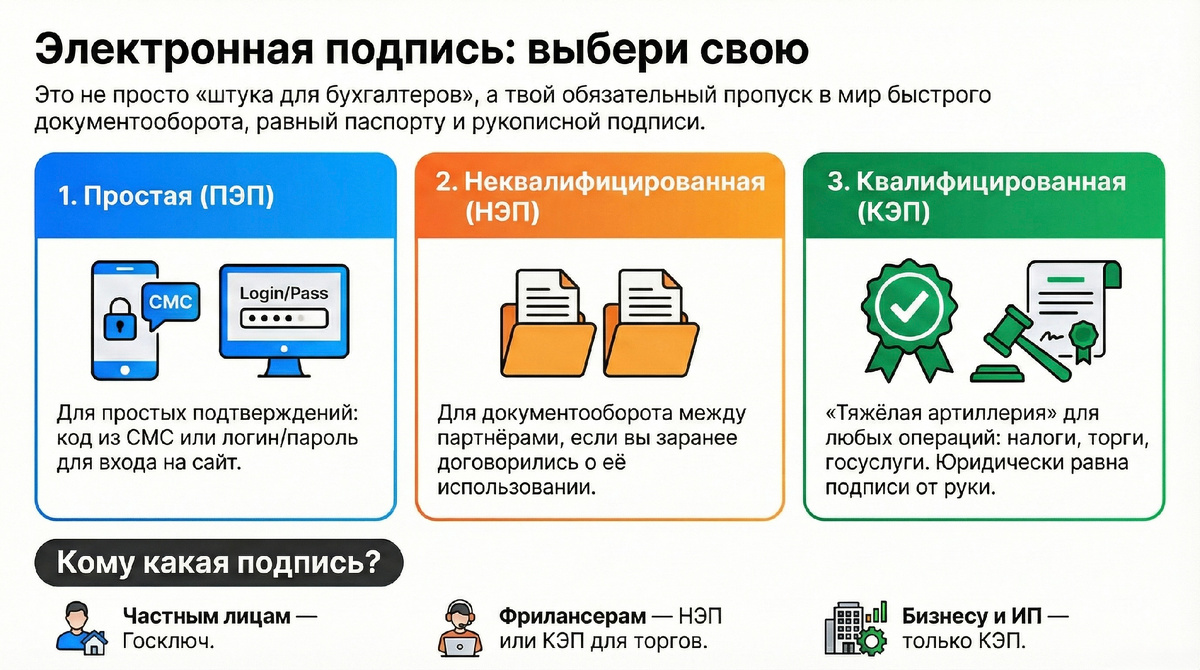 Электронная подпись: выбери свою

Это не просто «штука для бухгалтеров», а твой обязательный пропуск в мир быстрого документооборота, равный паспорту и рукописной подписи.

1. Простая (ПЭП)

СМС

Login/Pass

Для простых подтверждений: код из СМС или логин/пароль для входа на сайт.

2. Неквалифицированная (НЭП)

Для документооборота между партнёрами, если вы заранее договорились о её использовании.

3. Квалифицированная (КЭП)

«Тяжёлая артиллерия» для любых операций: налоги, торги, госуслуги. Юридически равна подписи от руки.

Кому какая подпись?

Частным лицам — Госключ.

Фрилансерам — НЭП или КЭП для торгов.

Бизнесу и ИП — только КЭП.